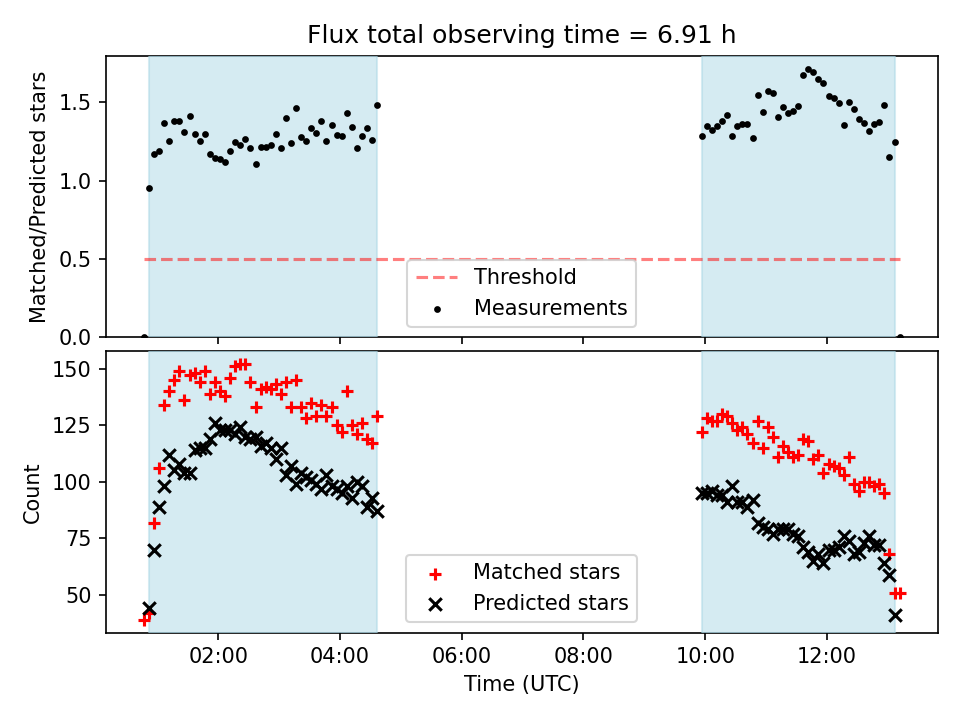 Flux total observing time = 6.91 h

Matched/Predicted stars

1.5
1.0
0.5
0.0

Threshold
Measurements

Count

150
125
100
75
50

Matched stars
Predicted stars

02:00
04:00
06:00
08:00
10:00
12:00

Time (UTC)